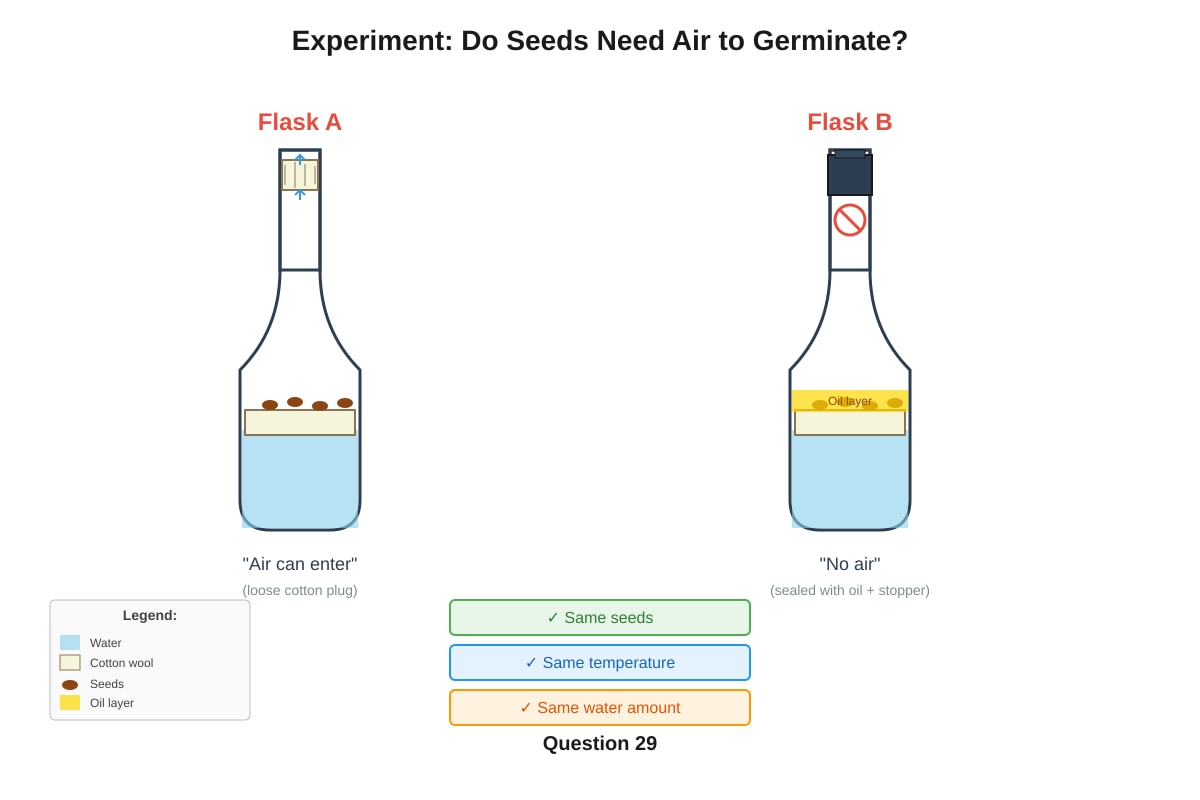 Experiment: Do Seeds Need Air to Germinate?

Flask A

"Air can enter"
(loose cotton plug)

Flask B

Oil layer

"No air"
(sealed with oil + stopper)

Legend:
Water
Cotton wool
Seeds
Oil layer

✓ Same seeds
✓ Same temperature
✓ Same water amount

Question 29